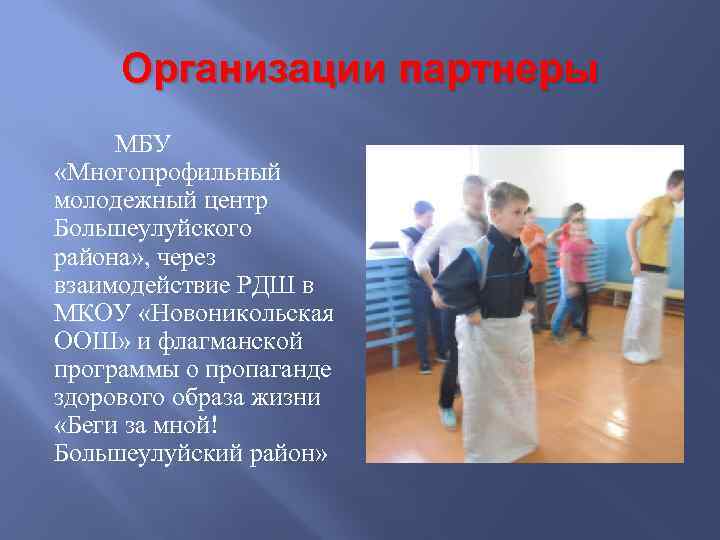 Организации партнеры

МБУ «Многопрофильный молодежный центр Большеулуйского района», через взаимодействие РДШ в МКОУ «Новоникольская ООШ» и флагманской программы о пропаганде здорового образа жизни «Беги за мной! Большеулуйский район»